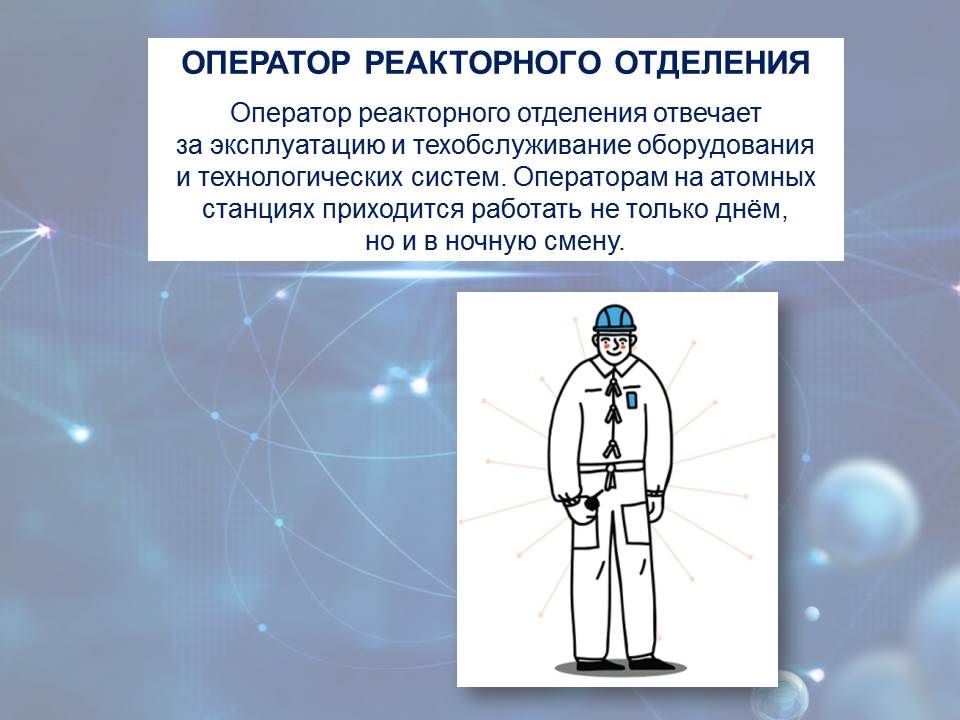 ОПЕРАТОР РЕАКТОРНОГО ОТДЕЛЕНИЯ

Оператор реакторного отделения отвечает за эксплуатацию и техобслуживание оборудования и технологических систем. Операторам на атомных станциях приходится работать не только днём, но и в ночную смену.